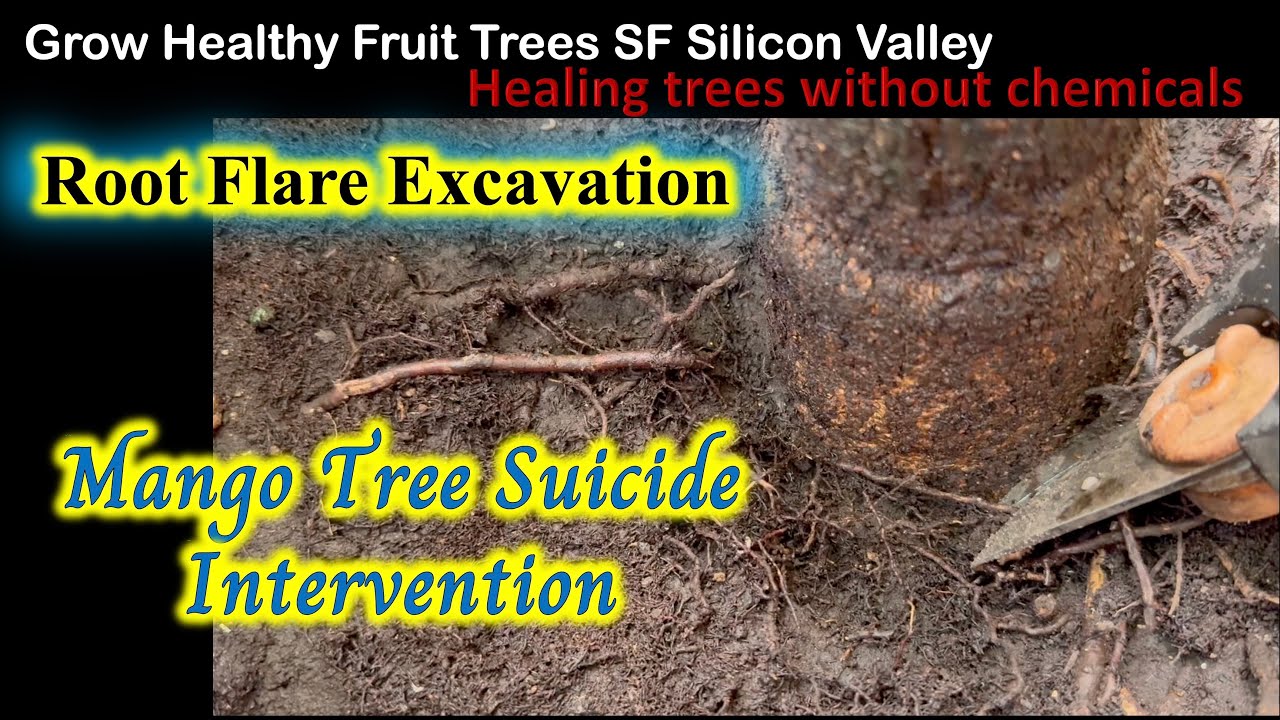 Grow Healthy Fruit Trees SF Silicon Valley

Healing trees without chemicals

Root Flare Excavation

Mango Tree Suicide Intervention